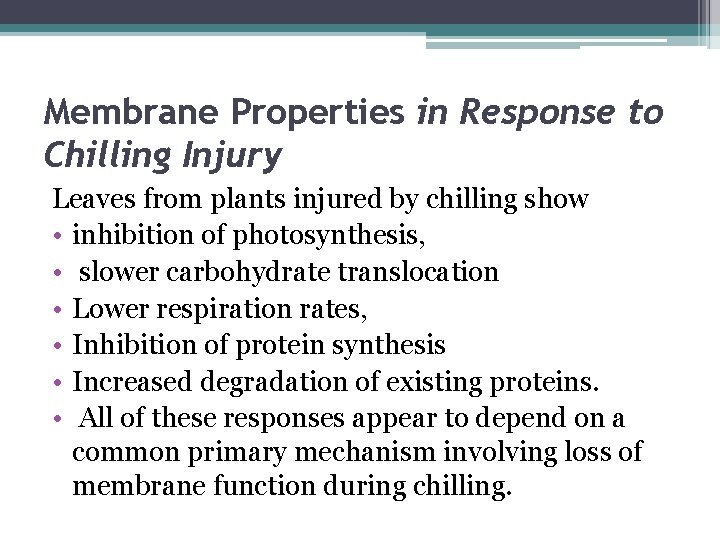 Membrane Properties in Response to Chilling Injury

Leaves from plants injured by chilling show
• inhibition of photosynthesis,
• slower carbohydrate translocation
• Lower respiration rates,
• Inhibition of protein synthesis
• Increased degradation of existing proteins.
• All of these responses appear to depend on a common primary mechanism involving loss of membrane function during chilling.